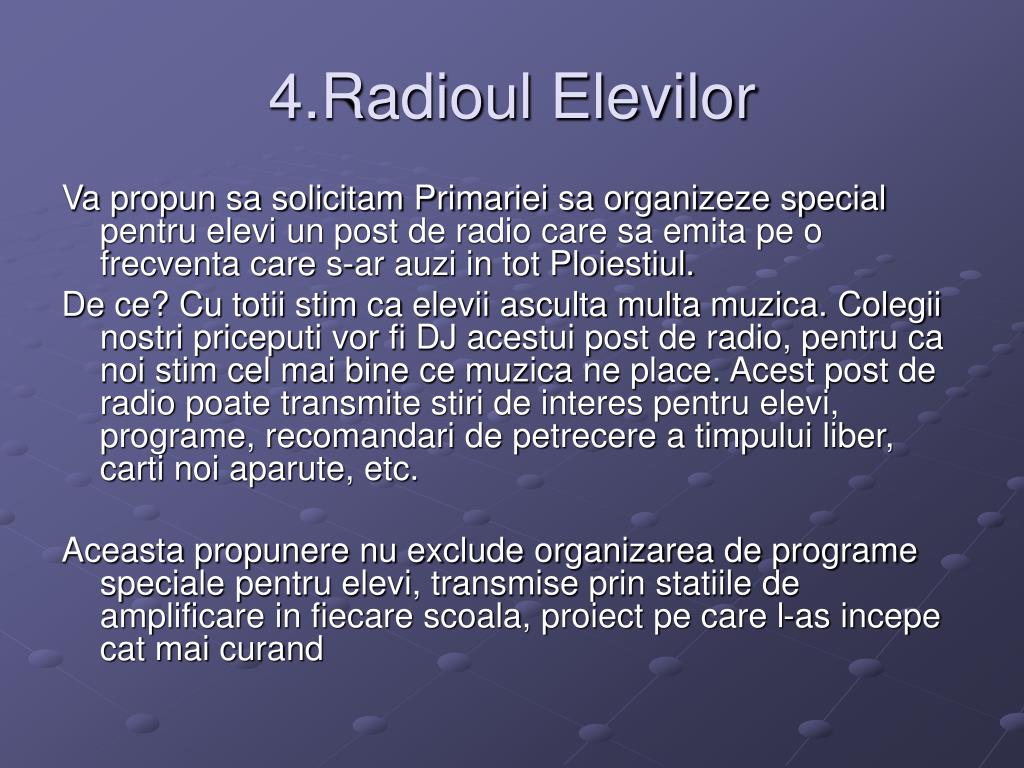 4.Radioul Elevilor

Va propun sa solicitam Primariei sa organizeze special pentru elevi un post de radio care sa emita pe o frecventa care s-ar auzi in tot Ploiestiul.

De ce? Cu totii stim ca elevii asculta multa muzica. Colegii nostri priceputi vor fi DJ acestui post de radio, pentru ca noi stim cel mai bine ce muzica ne place. Acest post de radio poate transmite stiri de interes pentru elevi, programe, recomandari de petrecere a timpului liber, carti noi aparute, etc.

Aceasta propunere nu exclude organizarea de programe speciale pentru elevi, transmise prin statiile de amplificare in fiecare scoala, proiect pe care l-as incepe cat mai curand